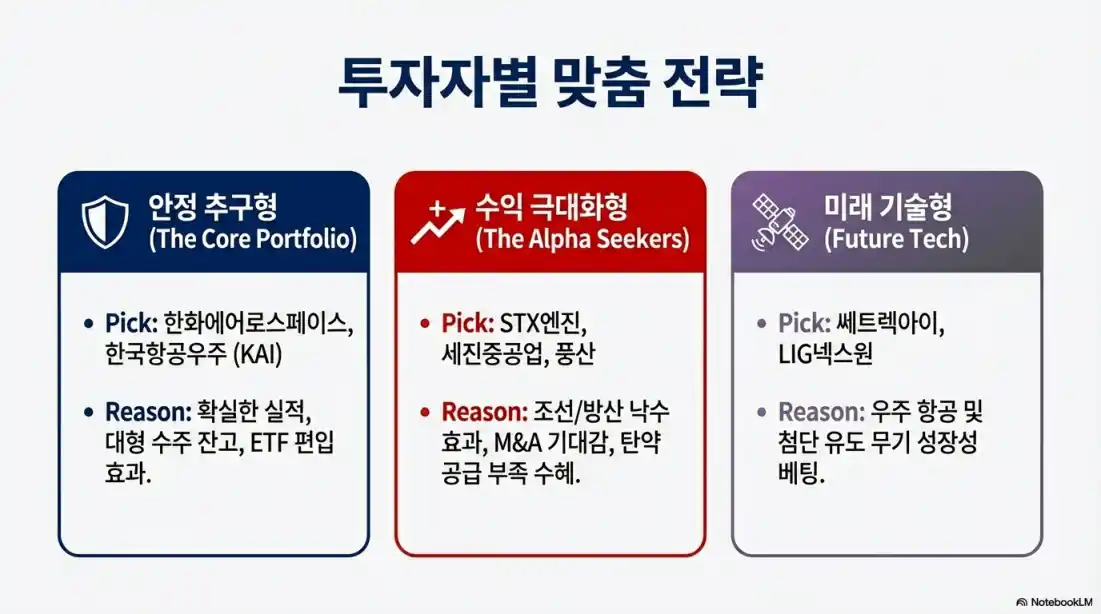 투자자별 맞춤 전략

안정 추구형 (The Core Portfolio)

• Pick: 한화에어로스페이스, 한국항공우주 (KAI)

• Reason: 확실한 실적, 대형 수주 잔고, ETF 편입 효과.

수익 극대화형 (The Alpha Seekers)

• Pick: STX엔진, 세진중공업, 풍산

• Reason: 조선/방산 낙수 효과, M&A 기대감, 탄약 공급 부족 수혜.

미래 기술형 (Future Tech)

• Pick: 쎄트렉아이, LIG넥스원

• Reason: 우주 항공 및 첨단 유도 무기 성장성 베팅.

NotebookLM